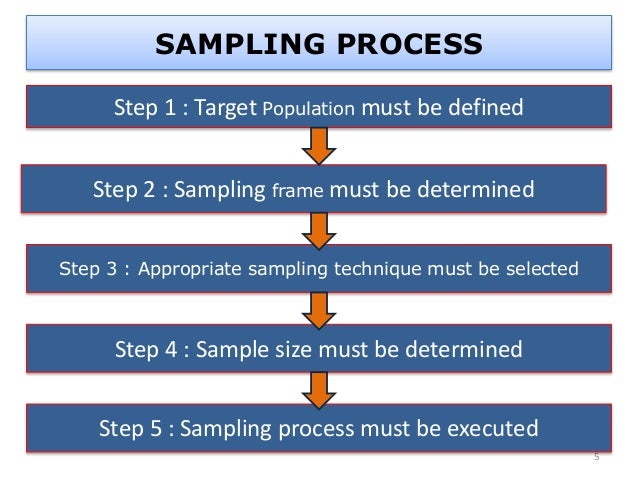 SAMPLING PROCESS

Step 1 : Target Population must be defined

Step 2 : Sampling frame must be determined

Step 3 : Appropriate sampling technique must be selected

Step 4 : Sample size must be determined

Step 5 : Sampling process must be executed

5